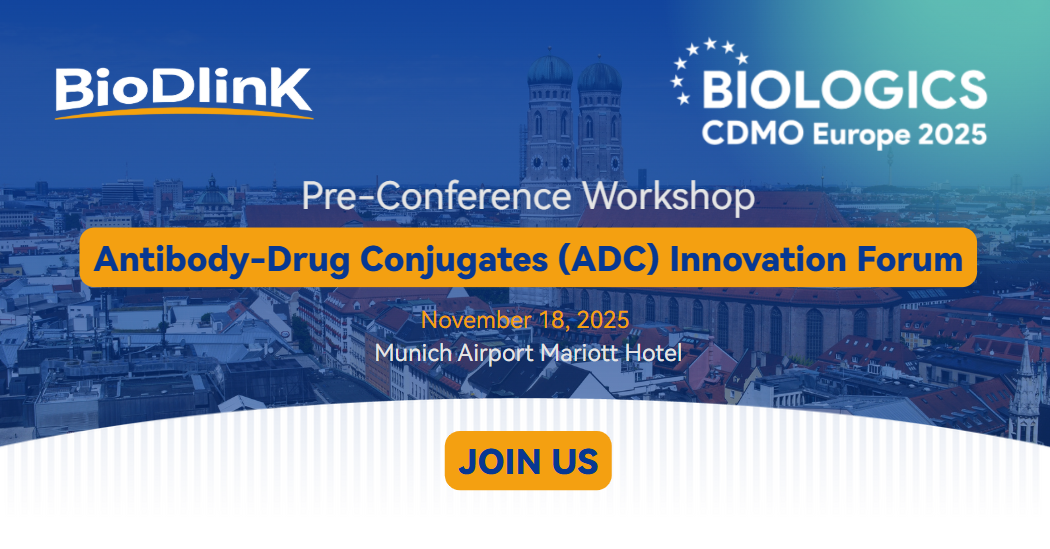 BioDlinK

BIOLOGICS
CDMO Europe 2025

Pre-Conference Workshop

Antibody-Drug Conjugates (ADC) Innovation Forum

November 18, 2025
Munich Airport Mariott Hotel

JOIN US